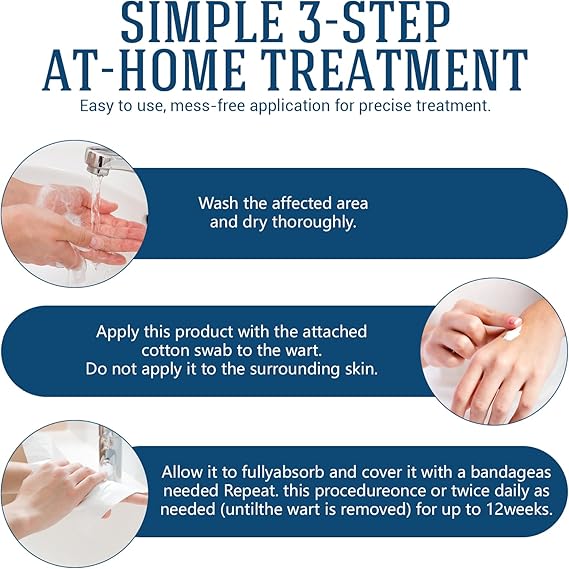 SIMPLE 3-STEP
AT-HOME TREATMENT
Easy to use, mess-free application for precise treatment.

Wash the affected area and dry thoroughly.

Apply this product with the attached cotton swab to the wart.
Do not apply it to the surrounding skin.

Allow it to fullyabsorb and cover it with a bandageas needed Repeat. this procedureonce or twice daily as needed (untilthe wart is removed) for up to 12weeks.